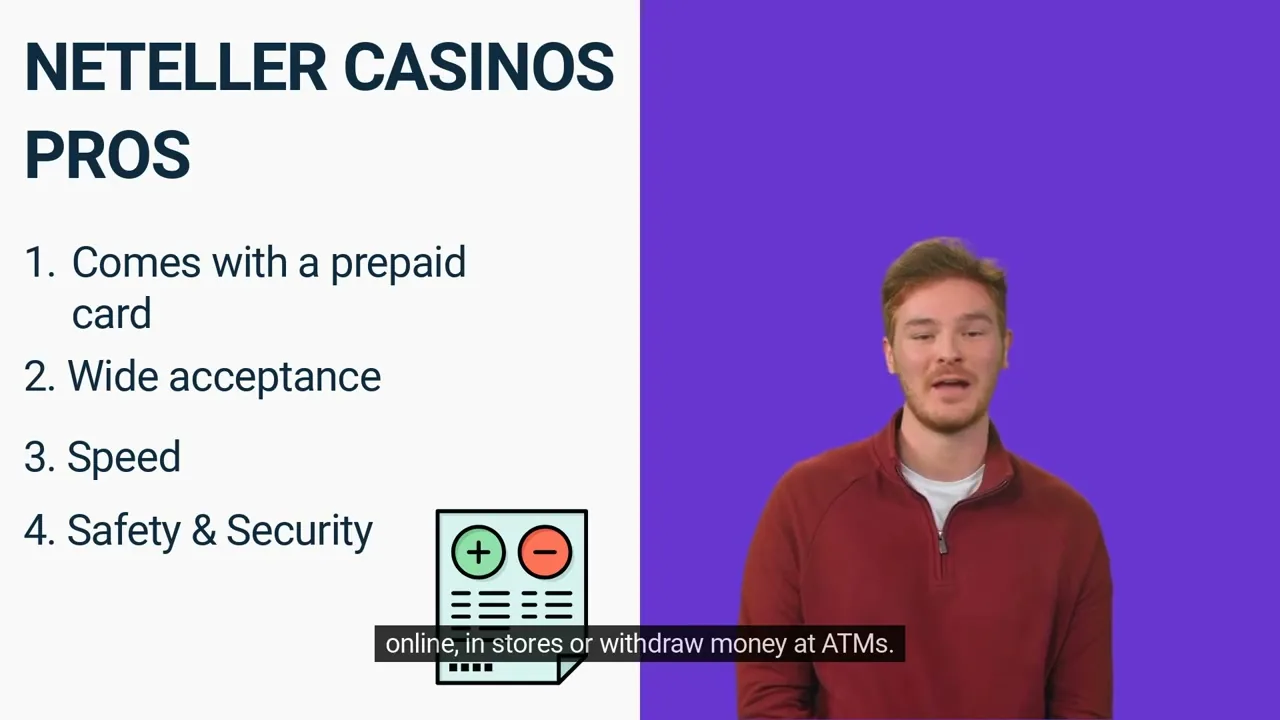 NETELLER CASINOS PROS

1. Comes with a prepaid card
2. Wide acceptance
3. Speed
4. Safety & Security

online, in stores or withdraw money at ATMs.